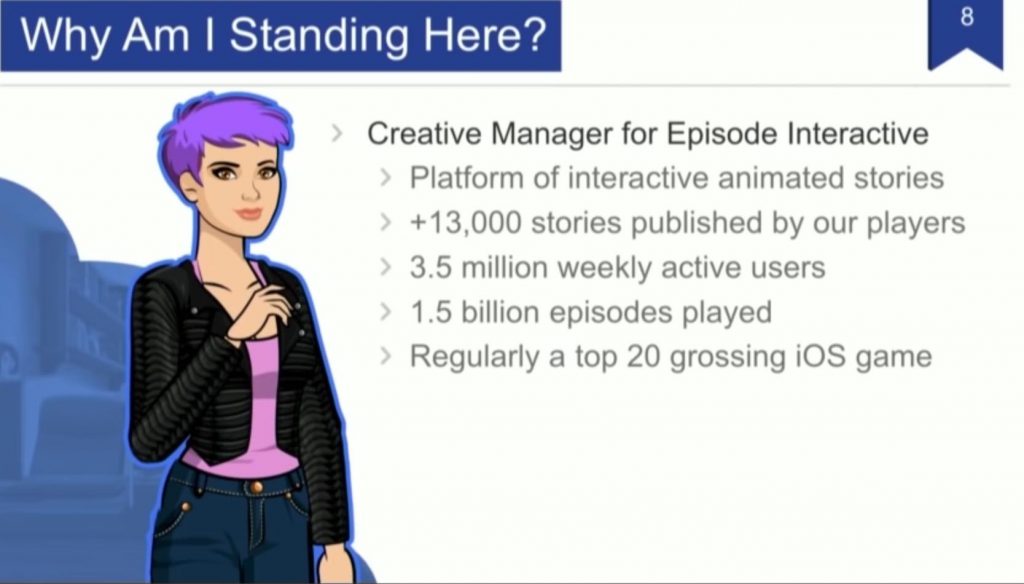 Why Am I Standing Here?

8

> Creative Manager for Episode Interactive
> Platform of interactive animated stories
> +13,000 stories published by our players
> 3.5 million weekly active users
> 1.5 billion episodes played
> Regularly a top 20 grossing iOS game